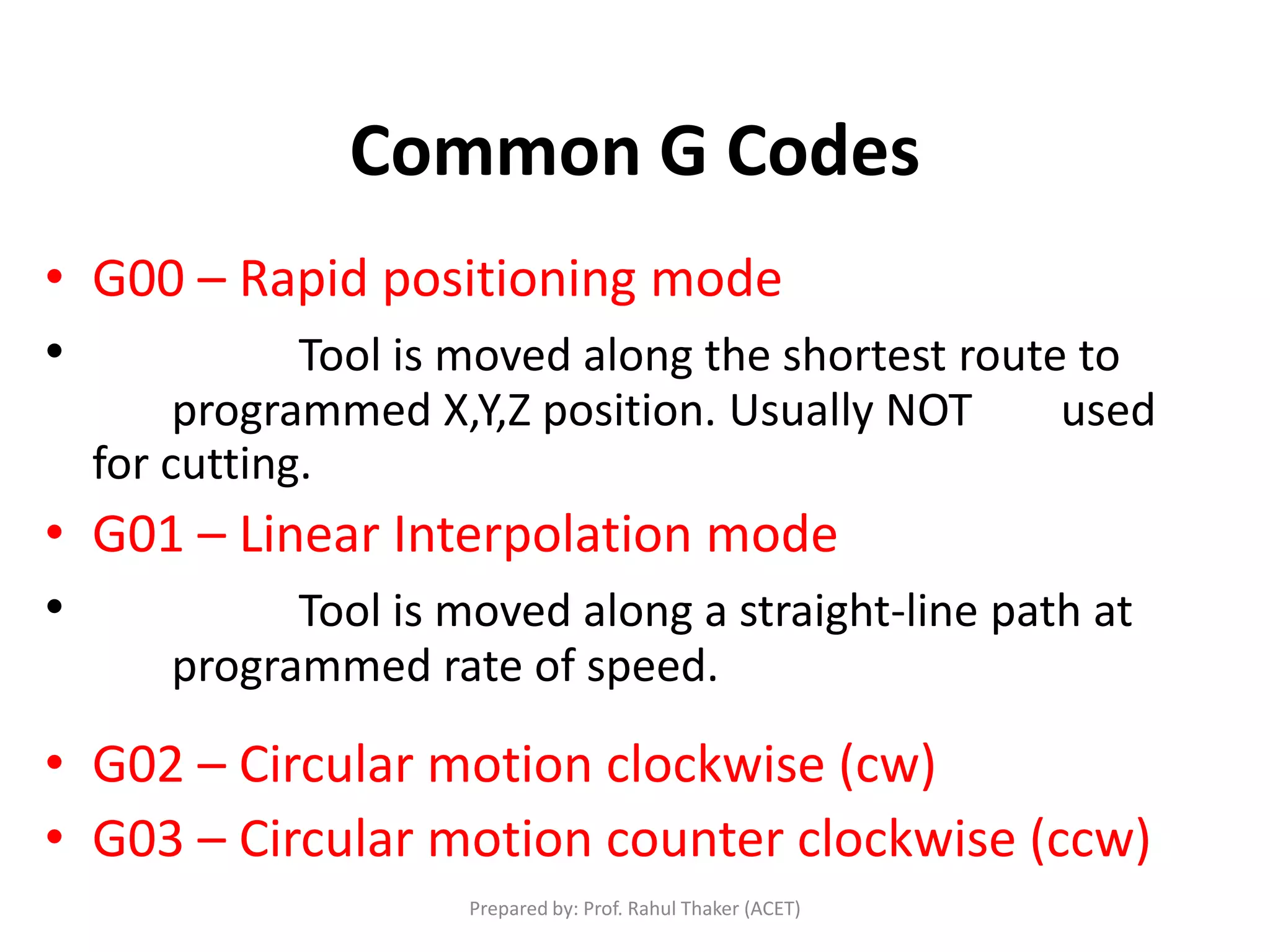 Common G Codes

• G00 – Rapid positioning mode

• Tool is moved along the shortest route to programmed X,Y,Z position. Usually NOT used for cutting.

• G01 – Linear Interpolation mode

• Tool is moved along a straight-line path at programmed rate of speed.

• G02 – Circular motion clockwise (cw)

• G03 – Circular motion counter clockwise (ccw)

Prepared by: Prof. Rahul Thaker (ACET)